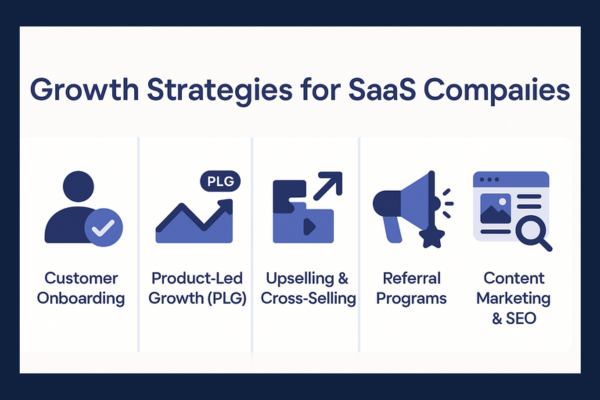 Growth Strategies for SaaS Compaiies

PLG

Customer Onboarding

Product-Led Growth (PLG)

Upselling & Cross-Selling

Referral Programs

Content Marketing & SEO